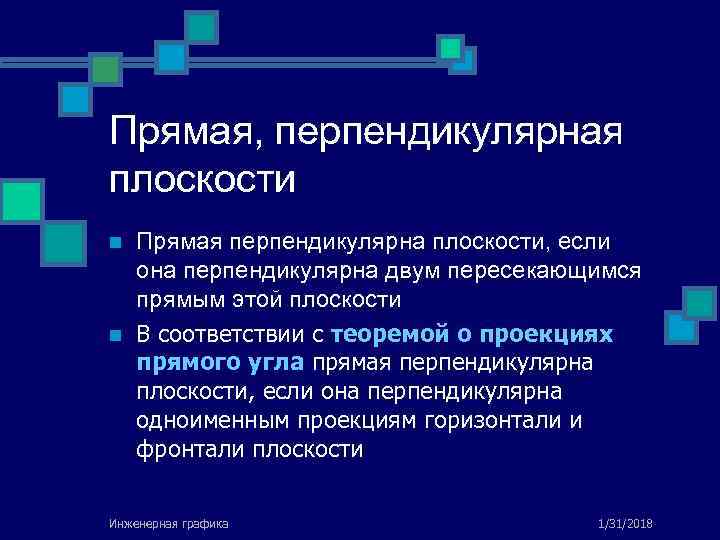 Прямая, перпендикулярная плоскости

Прямая перпендикулярна плоскости, если она перпендикулярна двум пересекающимся прямым этой плоскости

В соответствии с теоремой о проекциях прямого угла прямая перпендикулярна плоскости, если она перпендикулярна одноименным проекциям горизонтали и фронтали плоскости

Инженерная графика

1/31/2018